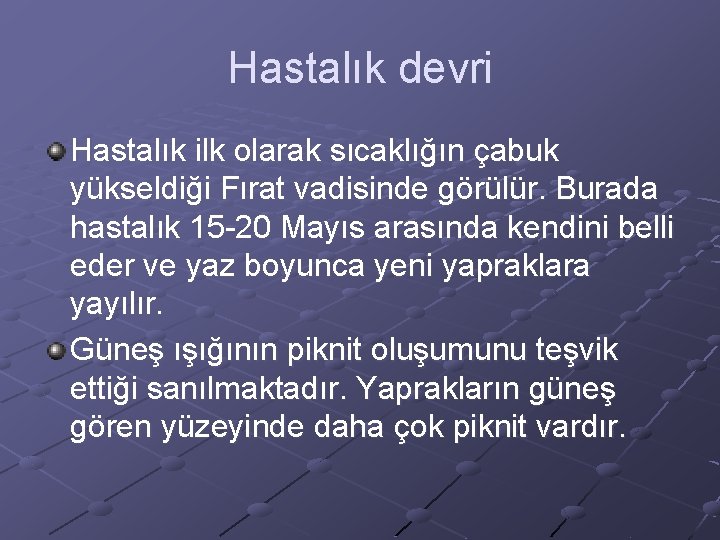 Hastalık devri

Hastalık ilk olarak sıcaklığın çabuk yükseldiği Fırat vadisinde görülür. Burada hastalık 15-20 Mayıs arasında kendini belli eder ve yaz boyunca yeni yapraklara yayılır.

Güneş ışığının piknit oluşumunu teşvik ettiği sanılmaktadır. Yaprakların güneş gören yüzeyinde daha çok piknit vardır.